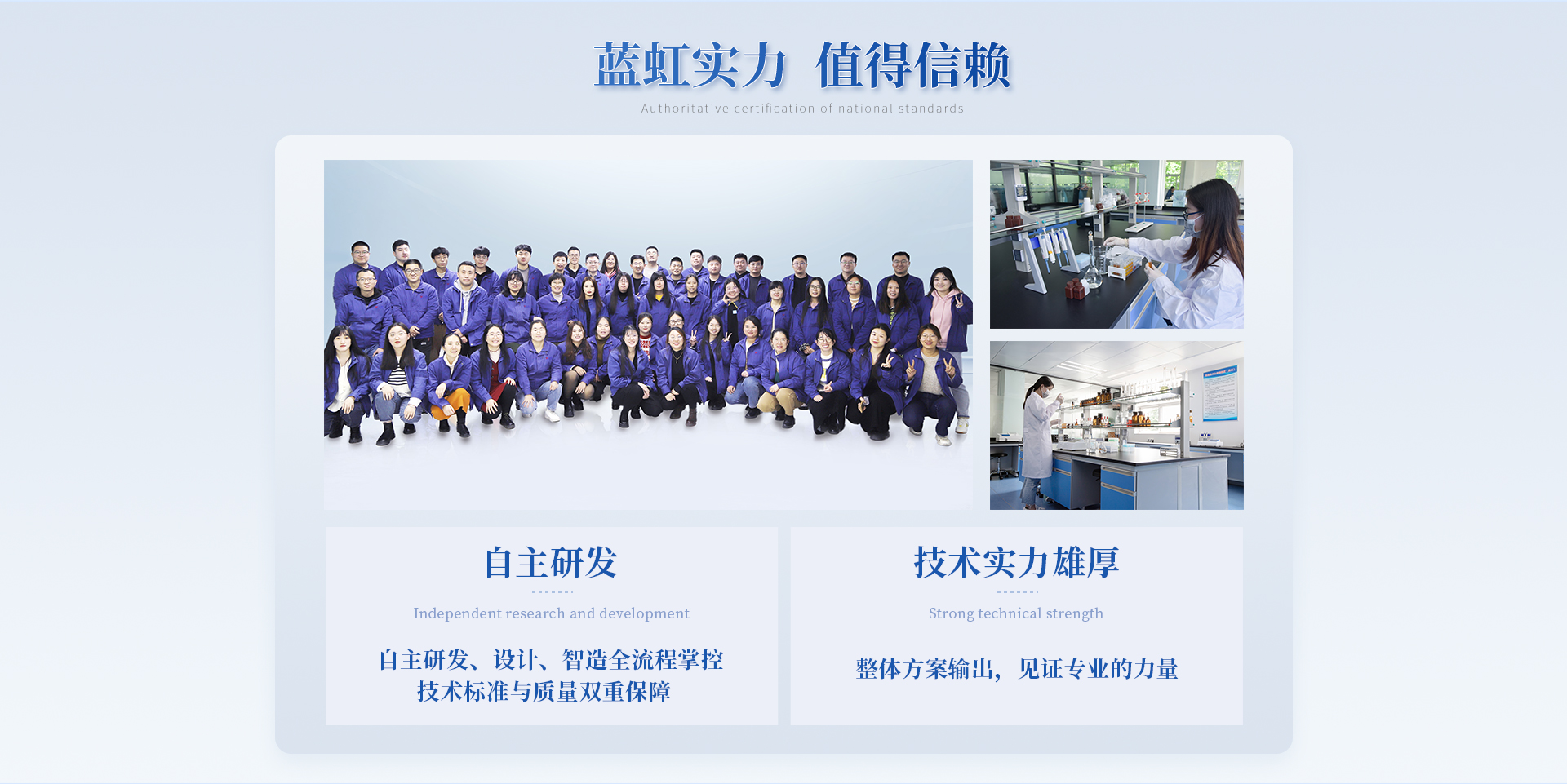 蓝虹实力 值得信赖

Authoritative certification of national standards

自主研发

Independent research and development

自主研发、设计、智造全流程掌控
技术标准与质量双重保障

技术实力雄厚

Strong technical strength

整体方案输出，见证专业的力量